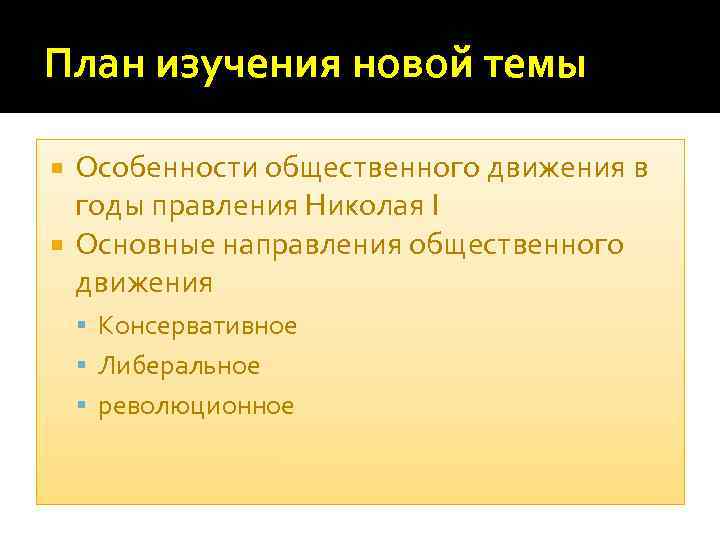 План изучения новой темы

- Особенности общественного движения в годы правления Николая I
- Основные направления общественного движения
  - Консервативное
  - Либеральное
  - революционное